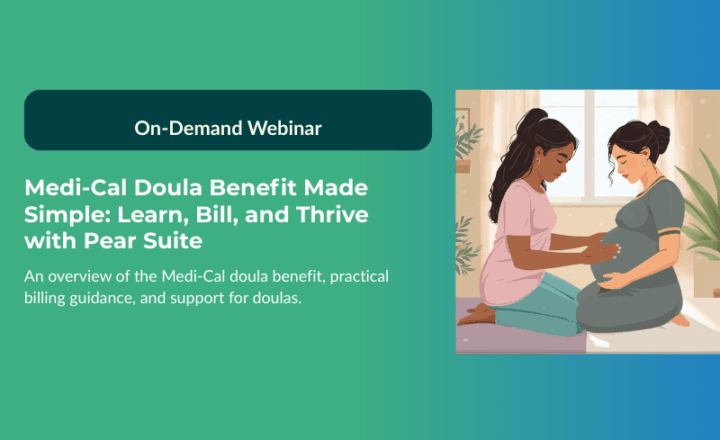 On-Demand Webinar

Medi-Cal Doula Benefit Made Simple: Learn, Bill, and Thrive with Pear Suite

An overview of the Medi-Cal doula benefit, practical billing guidance, and support for doulas.